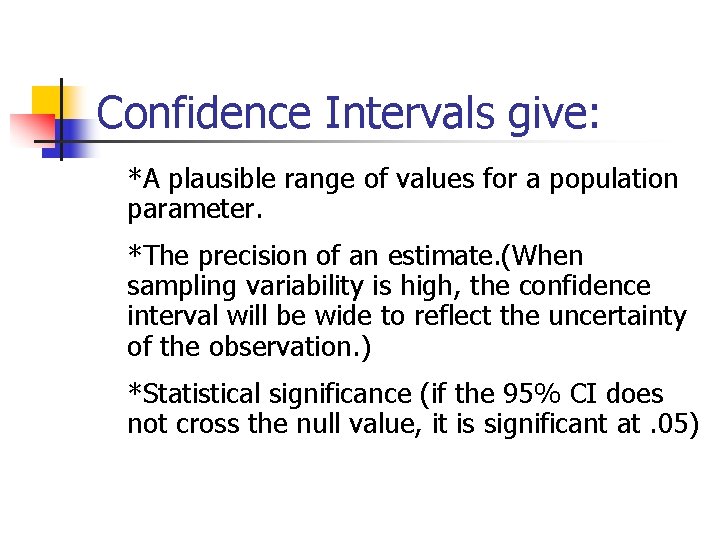 Confidence Intervals give:

*A plausible range of values for a population parameter.

*The precision of an estimate.(When sampling variability is high, the confidence interval will be wide to reflect the uncertainty of the observation.)

*Statistical significance (if the 95% CI does not cross the null value, it is significant at .05)